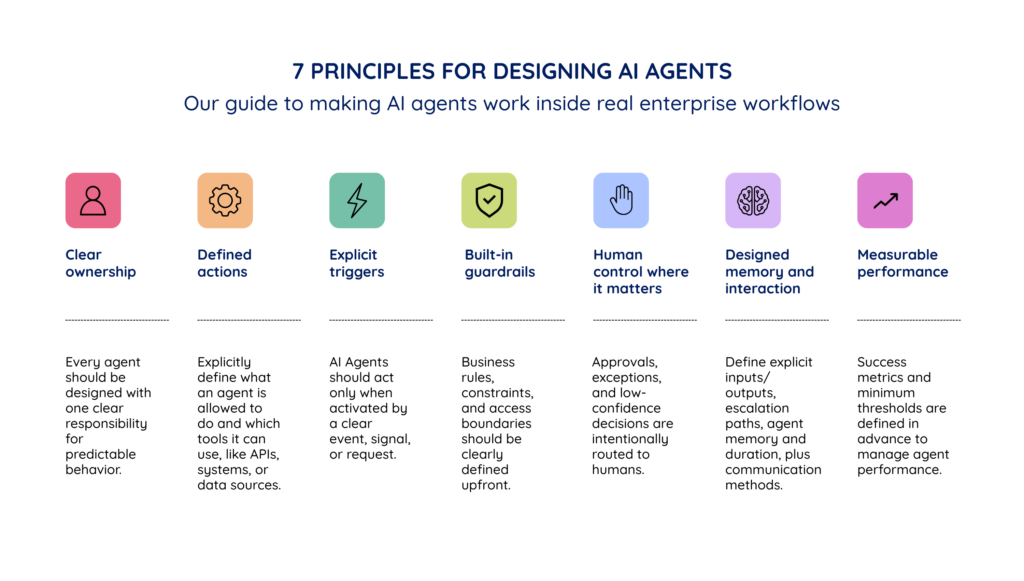 7 PRINCIPLES FOR DESIGNING AI AGENTS

Our guide to making AI agents work inside real enterprise workflows

Clear ownership

Every agent should be designed with one clear responsibility for predictable behavior.

Defined actions

Explicitly define what an agent is allowed to do and which tools it can use, like APIs, systems, or data sources.

Explicit triggers

AI Agents should act only when activated by a clear event, signal, or request.

Built-in guardrails

Business rules, constraints, and access boundaries should be clearly defined upfront.

Human control where it matters

Approvals, exceptions, and low-confidence decisions are intentionally routed to humans.

Designed memory and interaction

Define explicit inputs/ outputs, escalation paths, agent memory and duration, plus communication methods.

Measurable performance

Success metrics and minimum thresholds are defined in advance to manage agent performance.